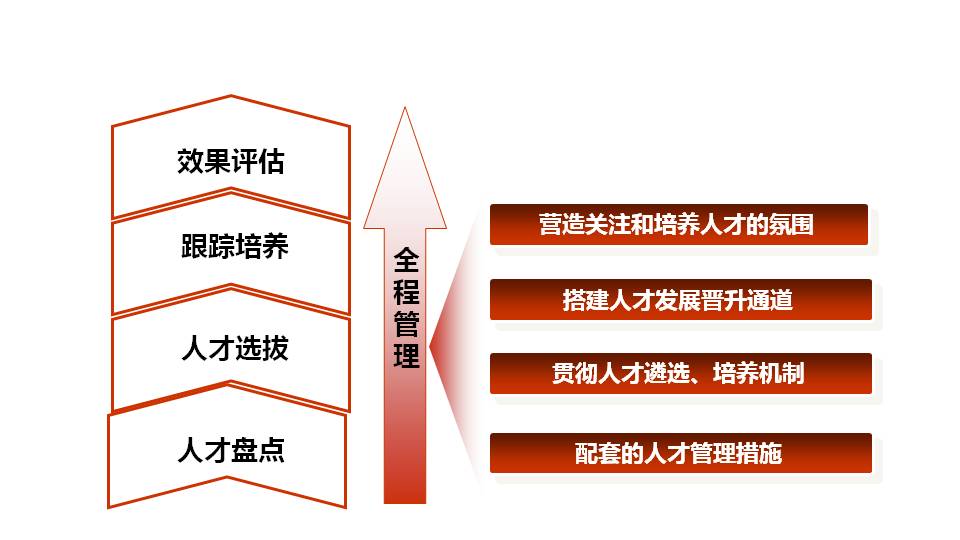 效果评估

跟踪培养

人才选拔

人才盘点

全程管理

营造关注和培养人才的氛围

搭建人才发展晋升通道

贯彻人才遴选、培养机制

配套的人才管理措施